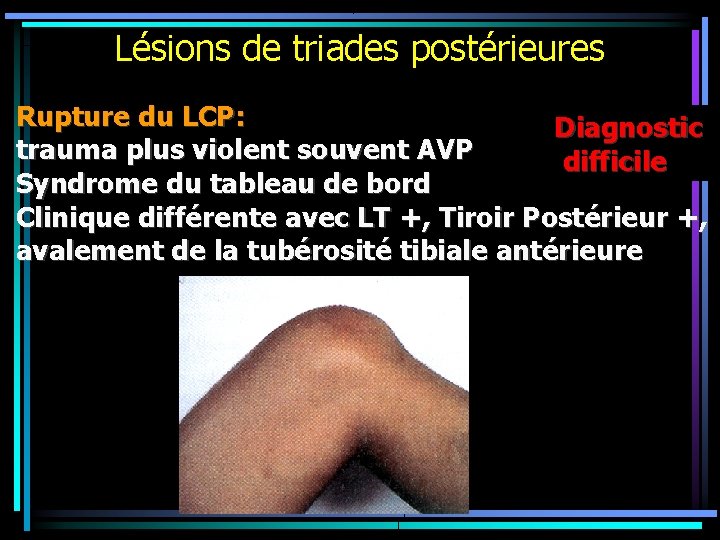 Lésions de triades postérieures

Rupture du LCP:
trauma plus violent souvent AVP
Syndrome du tableau de bord
Clinique différente avec LT +, Tiroir Postérieur +, avalement de la tubérosité tibiale antérieure

Diagnostic difficile